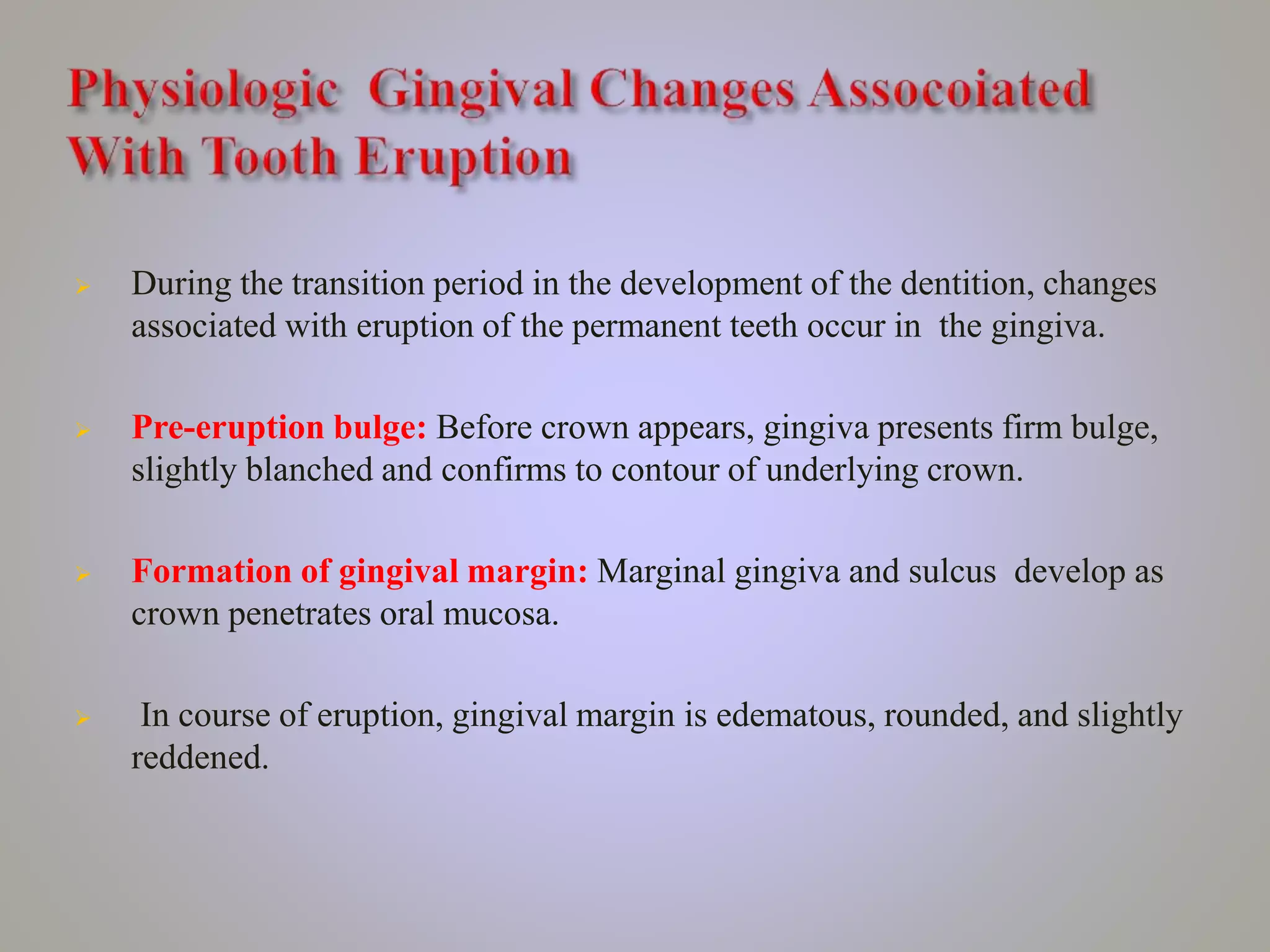 Physiologic Gingival Changes Assocoiated With Tooth Eruption

➢ During the transition period in the development of the dentition, changes associated with eruption of the permanent teeth occur in the gingiva.

➢ Pre-eruption bulge: Before crown appears, gingiva presents firm bulge, slightly blanched and confirms to contour of underlying crown.

➢ Formation of gingival margin: Marginal gingiva and sulcus develop as crown penetrates oral mucosa.

➢ In course of eruption, gingival margin is edematous, rounded, and slightly reddened.